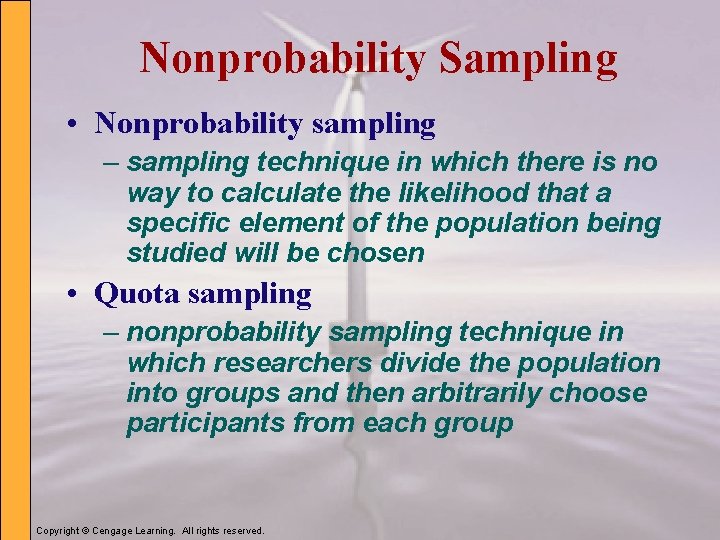 Nonprobability Sampling

• Nonprobability sampling
– sampling technique in which there is no way to calculate the likelihood that a specific element of the population being studied will be chosen

• Quota sampling
– nonprobability sampling technique in which researchers divide the population into groups and then arbitrarily choose participants from each group

Copyright © Cengage Learning. All rights reserved.